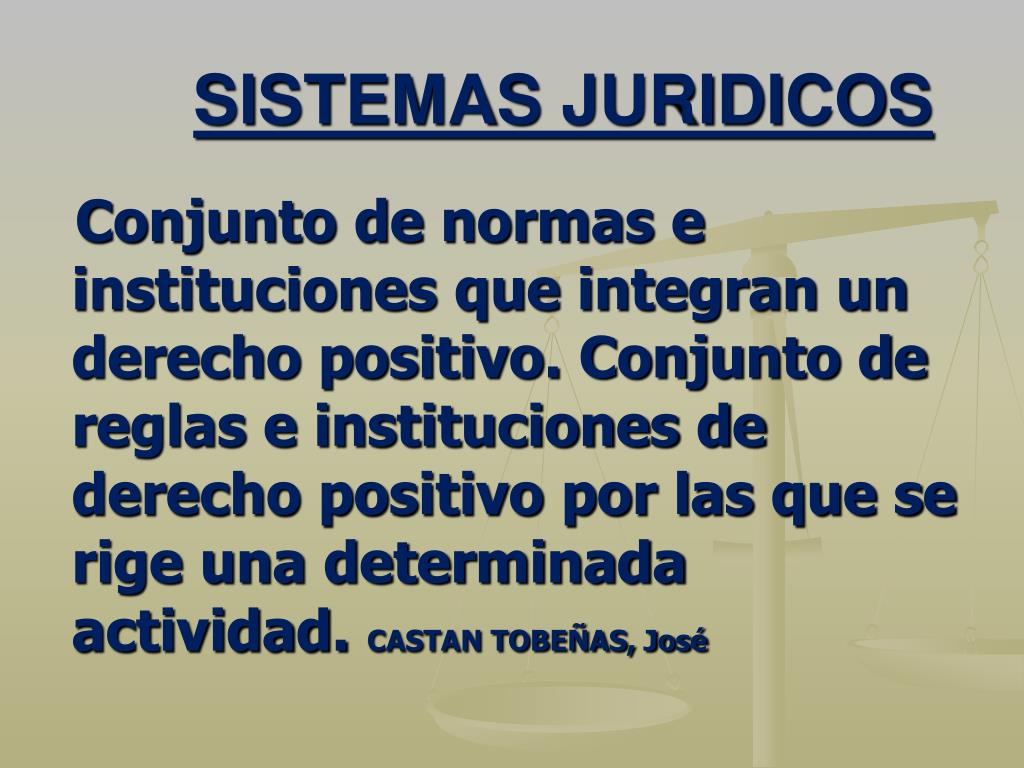 SISTEMAS JURIDICOS

Conjunto de normas e instituciones que integran un derecho positivo. Conjunto de reglas e instituciones de derecho positivo por las que se rige una determinada actividad. CASTAN TOBEÑAS, José